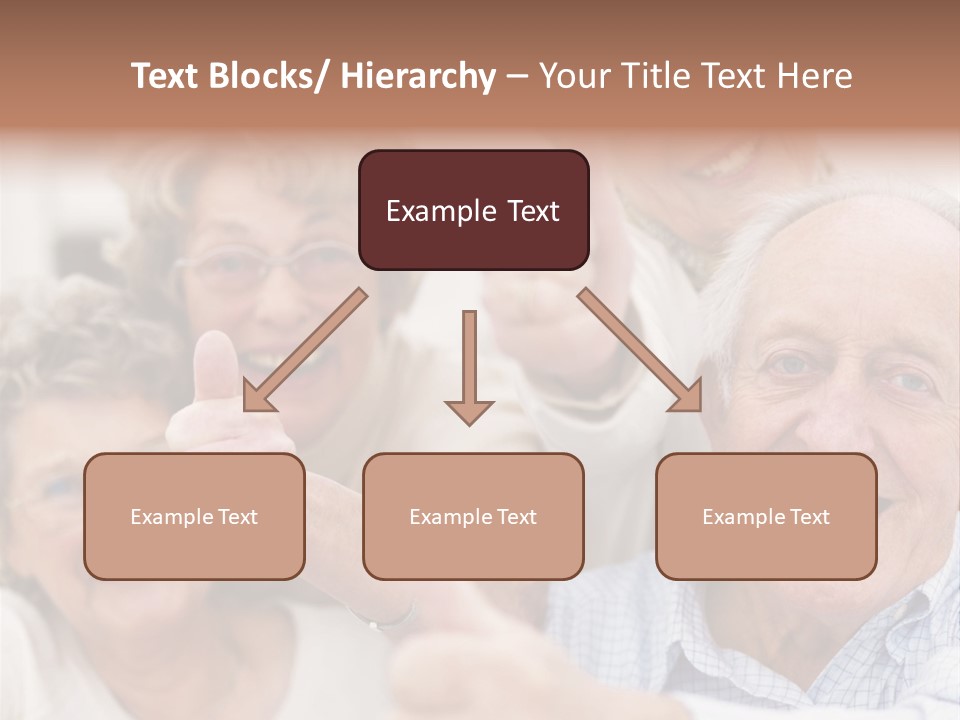 Text Blocks/ Hierarchy – Your Title Text Here

Example Text

Example Text

Example Text

Example Text